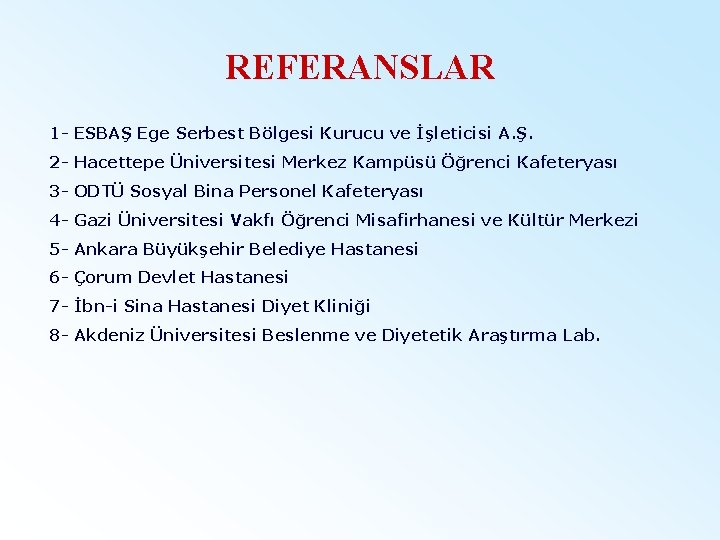 REFERANSLAR

1- ESBAŞ Ege Serbest Bölgesi Kurucu ve İşleticisi A.Ş.
2- Hacettepe Üniversitesi Merkez Kampüsü Öğrenci Kafeteryası
3- ODTÜ Sosyal Bina Personel Kafeteryası
4- Gazi Üniversitesi Vakfı Öğrenci Misafirhanesi ve Kültür Merkezi
5- Ankara Büyükşehir Belediye Hastanesi
6- Çorum Devlet Hastanesi
7- İbn-i Sina Hastanesi Diyet Kliniği
8- Akdeniz Üniversitesi Beslenme ve Diyetetik Araştırma Lab.